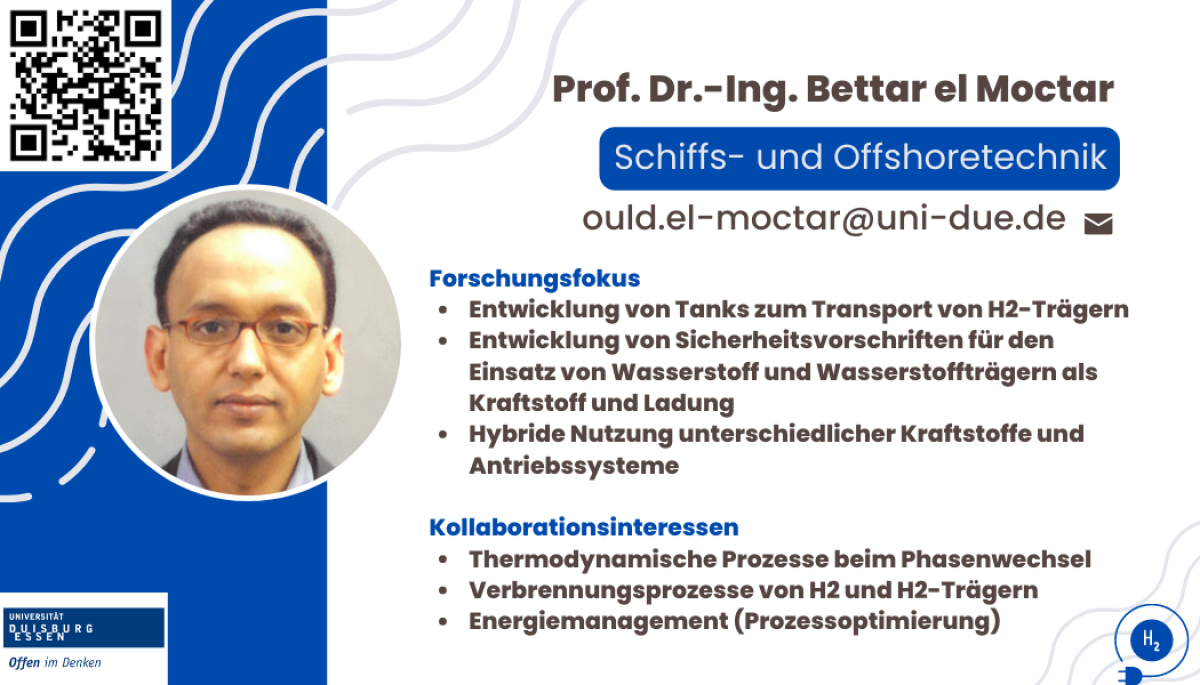 Prof. Dr.-Ing. Bettar el Moctar

Schiffs- und Offshoretechnik

ould.el-moctar@uni-due.de

Forschungsfokus
• Entwicklung von Tanks zum Transport von H2-Trägern
• Entwicklung von Sicherheitsvorschriften für den Einsatz von Wasserstoff und Wasserstoffträgern als Kraftstoff und Ladung
• Hybride Nutzung unterschiedlicher Kraftstoffe und Antriebssysteme

Kollaborationsinteressen
• Thermodynamische Prozesse beim Phasenwechsel
• Verbrennungsprozesse von H2 und H2-Trägern
• Energiemanagement (Prozessoptimierung)

UNIVERSITÄT DUISBURG ESSEN
Offen im Denken

$H_2$